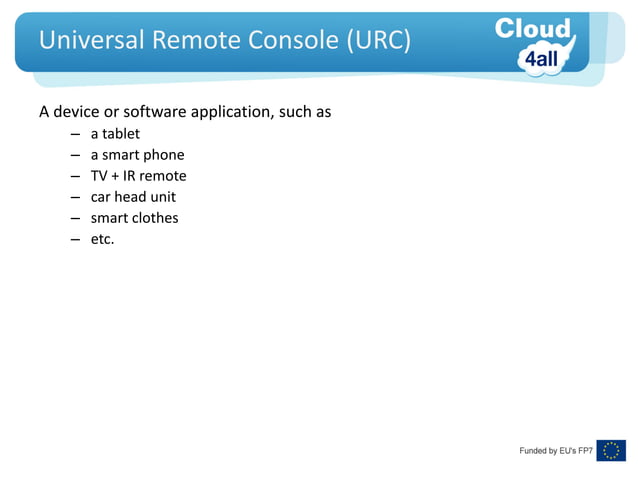 Universal Remote Console (URC)

Cloud 4all

A device or software application, such as

– a tablet
– a smart phone
– TV + IR remote
– car head unit
– smart clothes
– etc.

Funded by EU's FP7